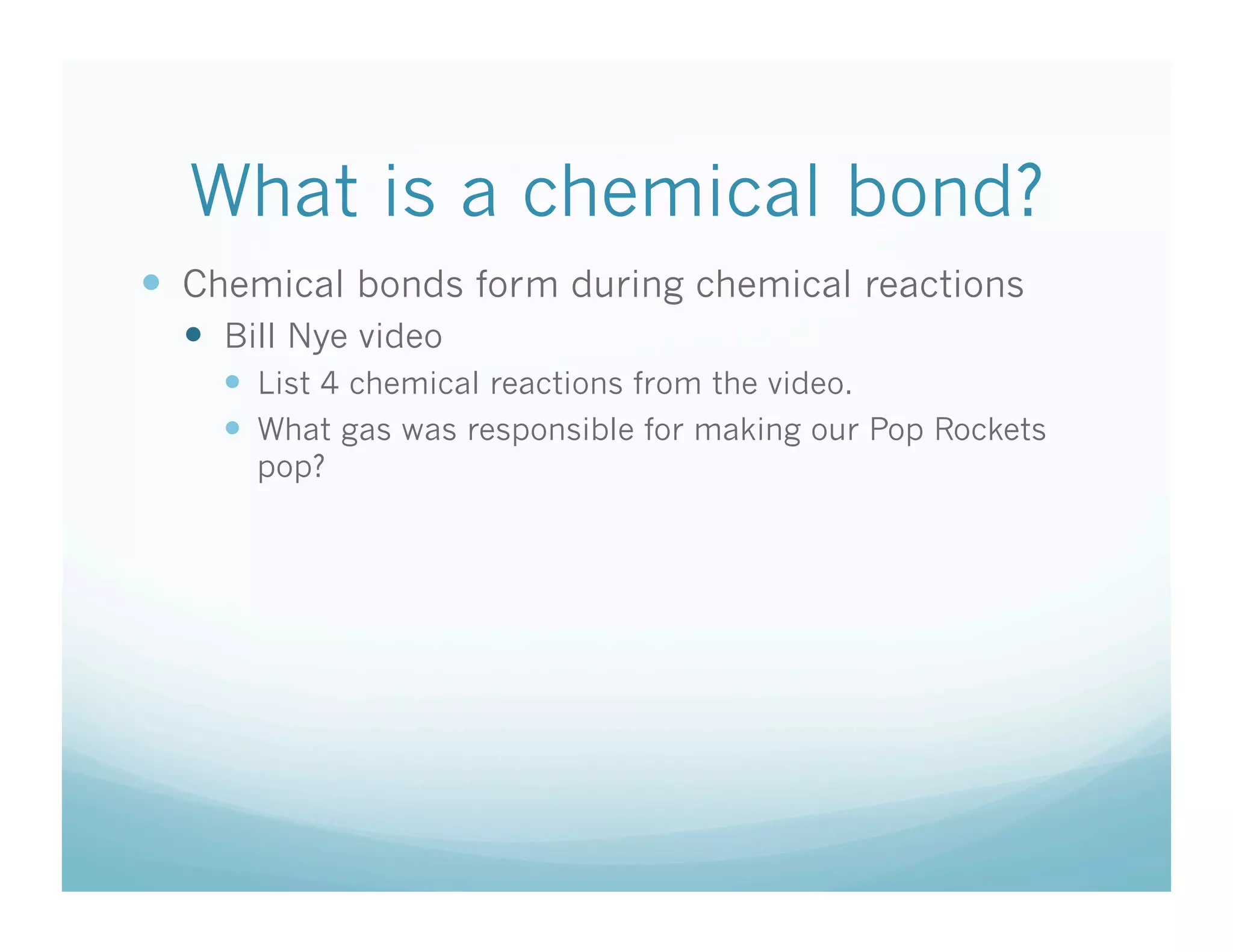 What is a chemical bond?

- Chemical bonds form during chemical reactions
  - Bill Nye video
    - List 4 chemical reactions from the video.
    - What gas was responsible for making our Pop Rockets pop?